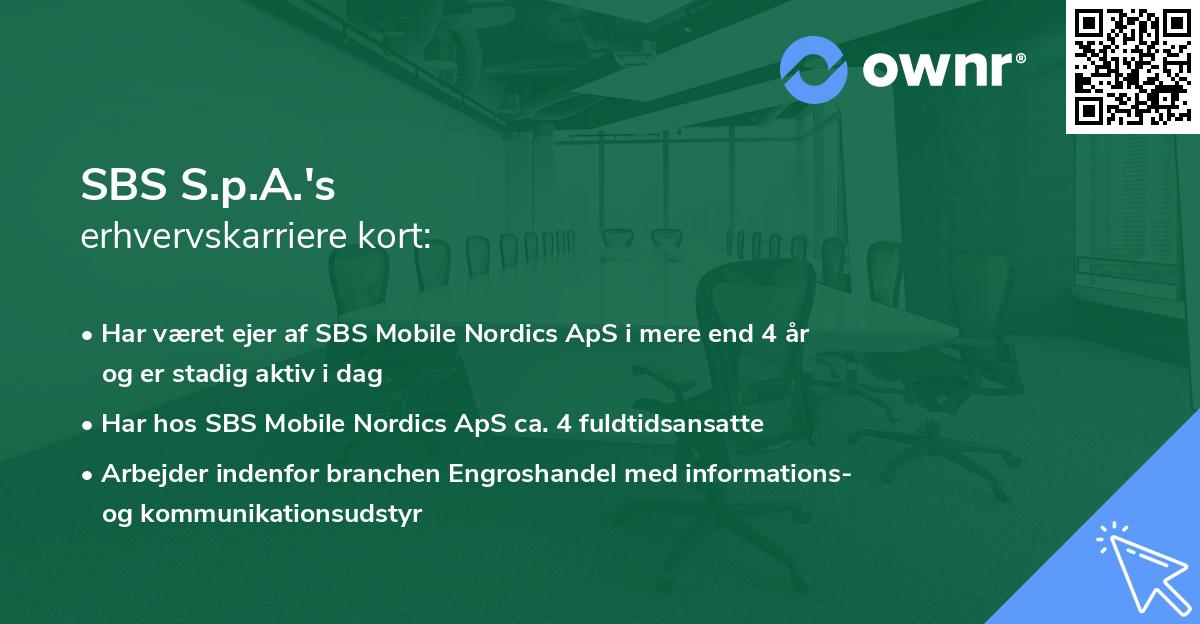 ownr®

SBS S.p.A.'s
erhvervskarriere kort:

• Har været ejer af SBS Mobile Nordics ApS i mere end 4 år og er stadig aktiv i dag

• Har hos SBS Mobile Nordics ApS ca. 4 fuldtidsansatte

• Arbejder indenfor branchen Engroshandel med informations- og kommunikationsudstyr